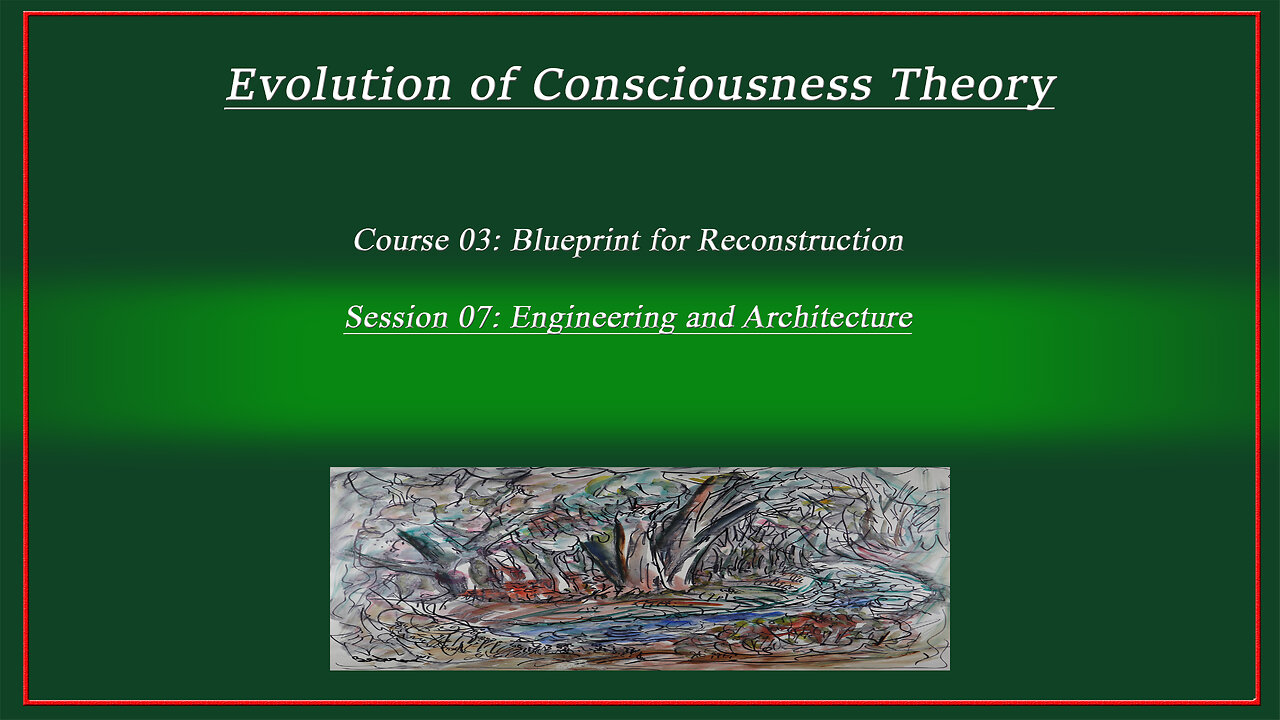 Evolution of Consciousness Theory

Course 03: Blueprint for Reconstruction

Session 07: Engineering and Architecture